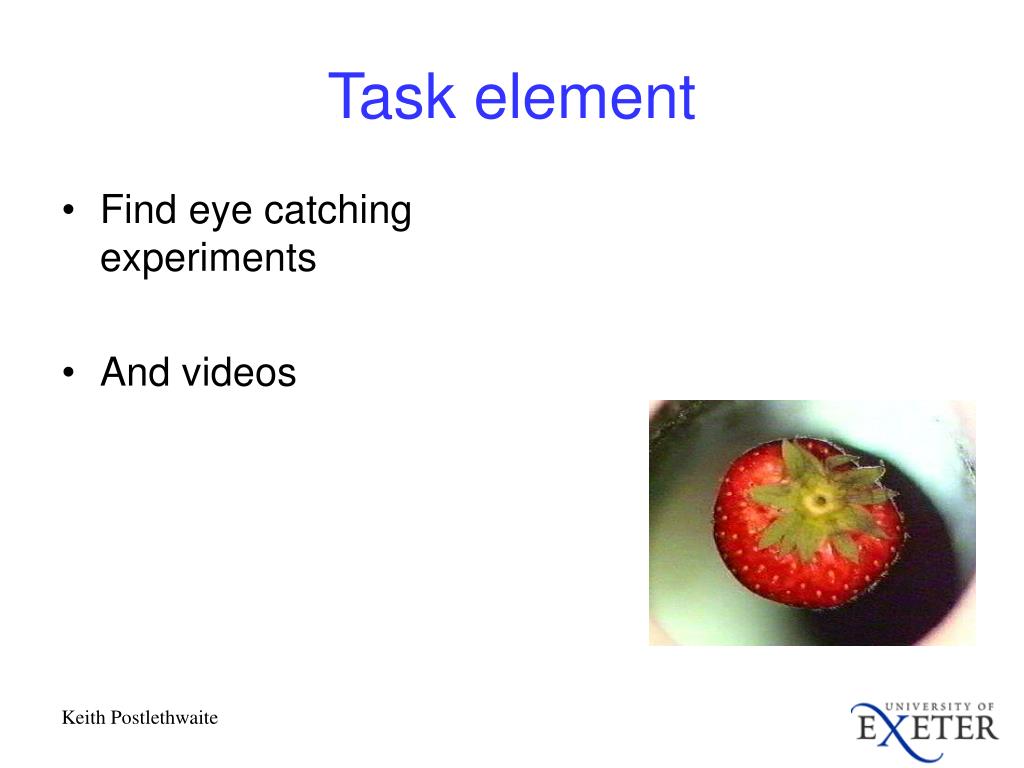 Task element

• Find eye catching experiments

• And videos

Keith Postlethwaite

UNIVERSITY OF EXETER